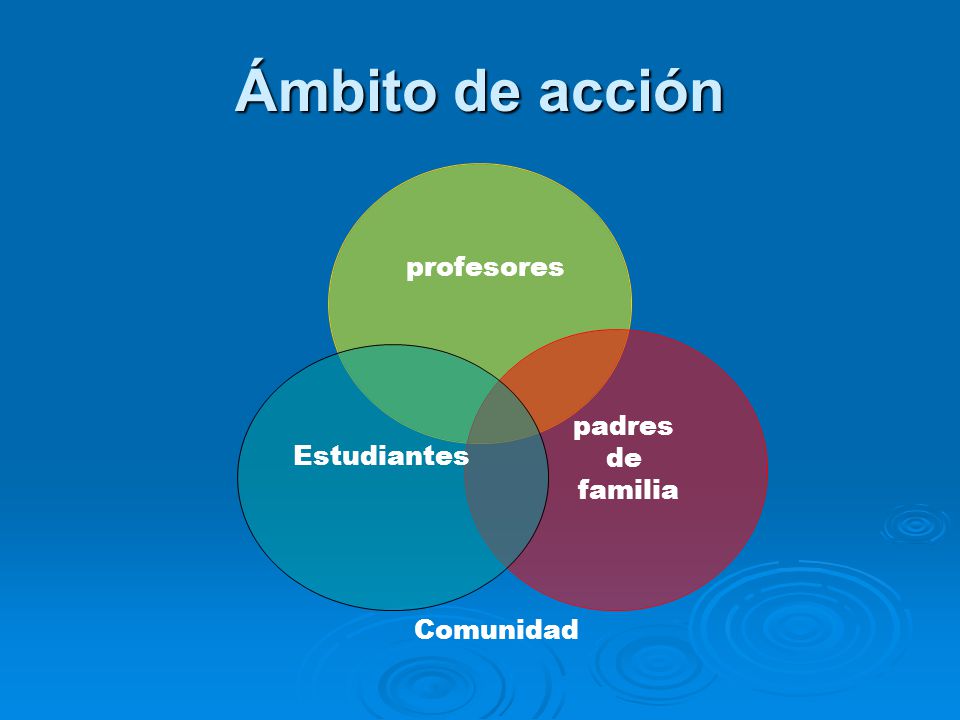 Ámbito de acción

profesores

Estudiantes

padres de familia

Comunidad